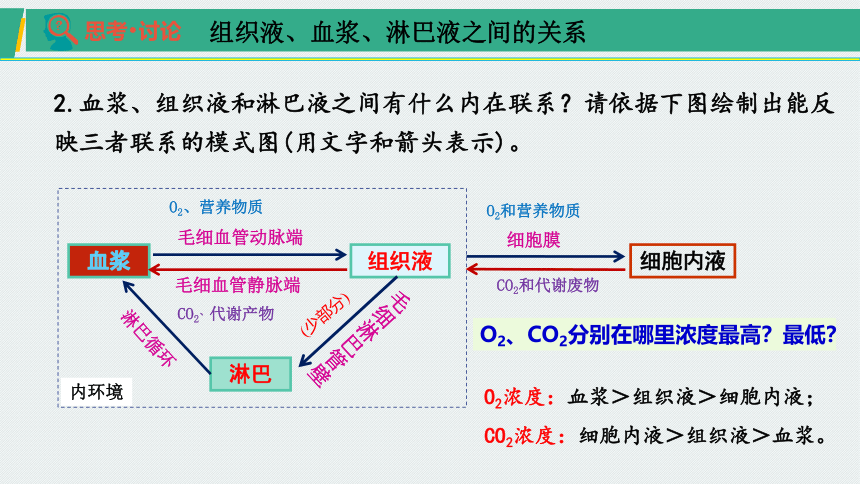 思考·讨论　组织液、血浆、淋巴液之间的关系

2. 血浆、组织液和淋巴液之间有什么内在联系？请依据下图绘制出能反映三者联系的模式图(用文字和箭头表示)。

$O_2$、营养物质

毛细血管动脉端

血浆

组织液

毛细血管静脉端

$CO_2$、代谢产物

淋巴循环

(少部分)

毛细淋巴管壁

淋巴

内环境

$O_2$和营养物质

细胞膜

细胞内液

$CO_2$和代谢废物

$O_2$、$CO_2$分别在哪里浓度最高？最低？

$O_2$浓度：血浆＞组织液＞细胞内液；

$CO_2$浓度：细胞内液＞组织液＞血浆。